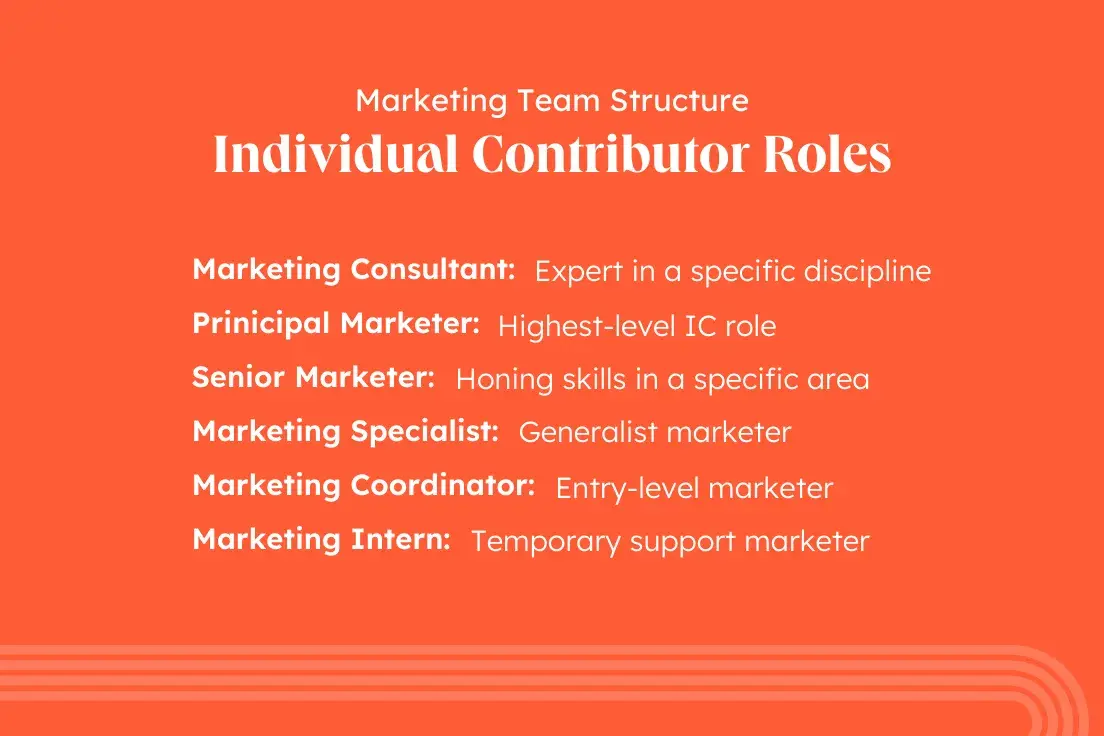 Marketing Team Structure
Individual Contributor Roles

Marketing Consultant: Expert in a specific discipline
Prinicipal Marketer: Highest-level IC role
Senior Marketer: Honing skills in a specific area
Marketing Specialist: Generalist marketer
Marketing Coordinator: Entry-level marketer
Marketing Intern: Temporary support marketer